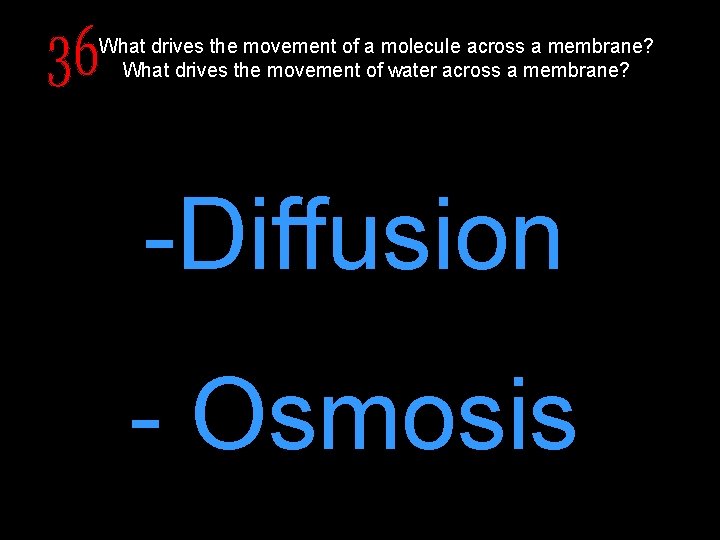 36 What drives the movement of a molecule across a membrane? What drives the movement of water across a membrane?

-Diffusion

- Osmosis